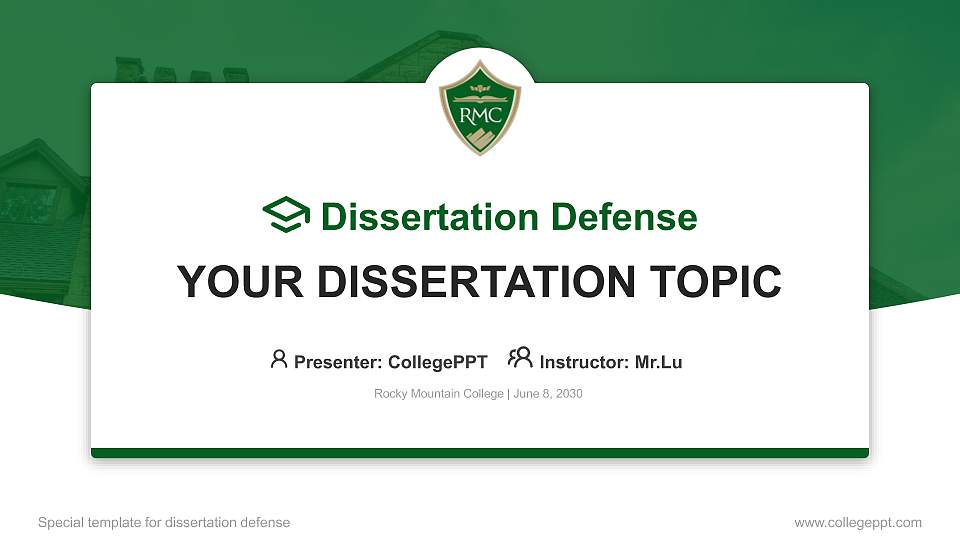 RMC

Dissertation Defense

YOUR DISSERTATION TOPIC

Presenter: CollegePPT Instructor: Mr.Lu

Rocky Mountain College | June 8, 2030

Special template for dissertation defense

www.collegeppt.com